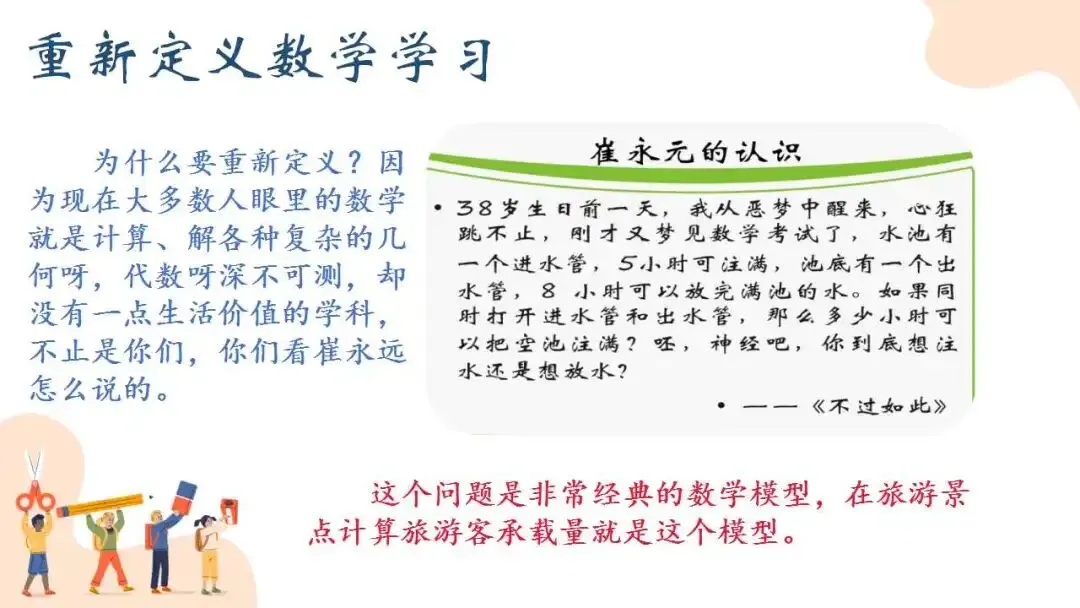 重新定义数学学习

为什么要重新定义？因为现在大多数人眼里的数学就是计算、解各种复杂的几何呀，代数呀深不可测，却没有一点生活价值的学科，不止是你们，你们看崔永远怎么说的。

崔永元的认识

• 38岁生日前一天，我从恶梦中醒来，心狂跳不止，刚才又梦见数学考试了，水池有一个进水管，5小时可注满，池底有一个出水管，8 小时可以放完满池的水。如果同时打开进水管和出水管，那么多少小时可以把空池注满？呸，神经吧，你到底想注水还是想放水？

• ——《不过如此》

这个问题是非常经典的数学模型，在旅游景点计算旅游客承载量就是这个模型。